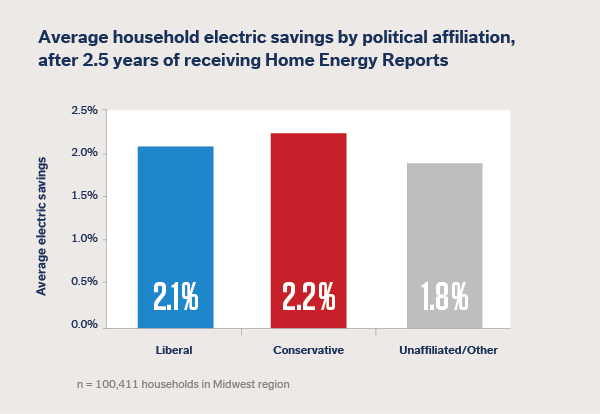 Average household electric savings by political affiliation, after 2.5 years of receiving Home Energy Reports

Average electric savings

2.5%
2.0%
1.5%
1.0%
0.5%
0.0%

2.1%
2.2%
1.8%

Liberal
Conservative
Unaffiliated/Other

n = 100,411 households in Midwest region